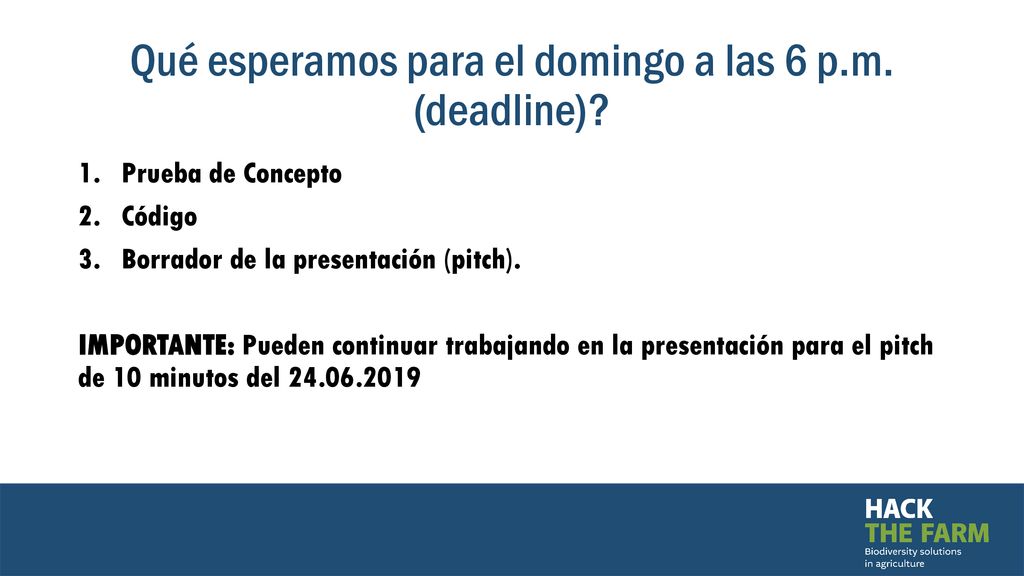 Qué esperamos para el domingo a las 6 p.m. (deadline)?

1. Prueba de Concepto
2. Código
3. Borrador de la presentación (pitch).

IMPORTANTE: Pueden continuar trabajando en la presentación para el pitch de 10 minutos del 24.06.2019

HACK
THE FARM
Biodiversity solutions in agriculture